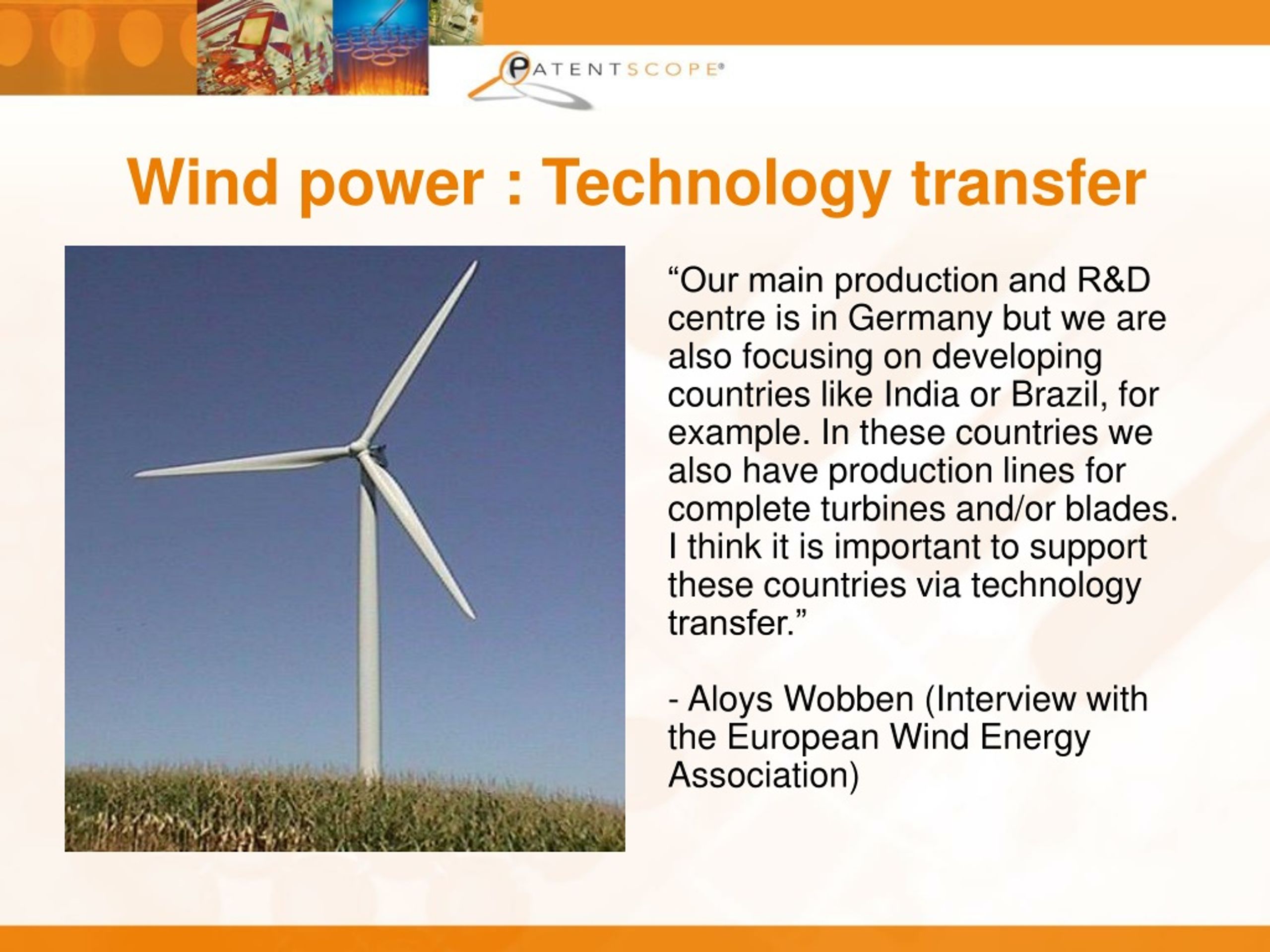 PATENTSCOPE®

Wind power : Technology transfer

“Our main production and R&D centre is in Germany but we are also focusing on developing countries like India or Brazil, for example. In these countries we also have production lines for complete turbines and/or blades. I think it is important to support these countries via technology transfer.”

- Aloys Wobben (Interview with the European Wind Energy Association)